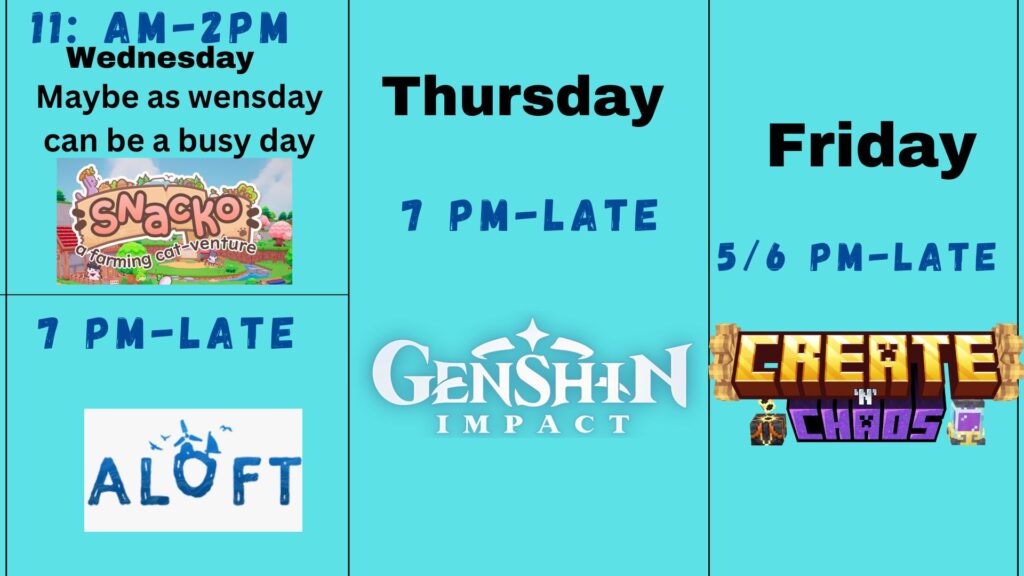 11: AM-2PM
Wednesday
Maybe as wensday can be a busy day

SNACKO
a farming cat-venture

7 PM-LATE

ALOFT

Thursday

7 PM-LATE

GENSHIN
IMPACT

Friday

5/6 PM-LATE

CREATE
'N'
CHAOS